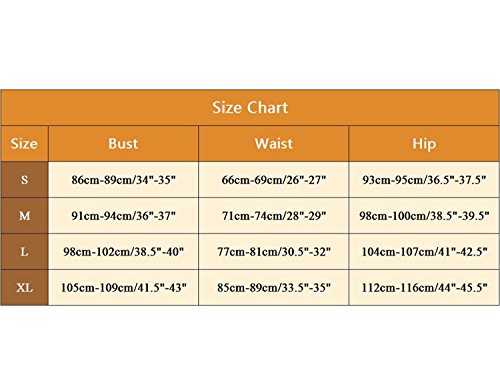 Size Chart

| Size | Bust | Waist | Hip |
|---|---|---|---|
| S | 86cm-89cm/34"-35" | 66cm-69cm/26"-27" | 93cm-95cm/36.5"-37.5" |
| M | 91cm-94cm/36"-37" | 71cm-74cm/28"-29" | 98cm-100cm/38.5"-39.5" |
| L | 98cm-102cm/38.5"-40" | 77cm-81cm/30.5"-32" | 104cm-107cm/41"-42.5" |
| XL | 105cm-109cm/41.5"-43" | 85cm-89cm/33.5"-35" | 112cm-116cm/44"-45.5" |